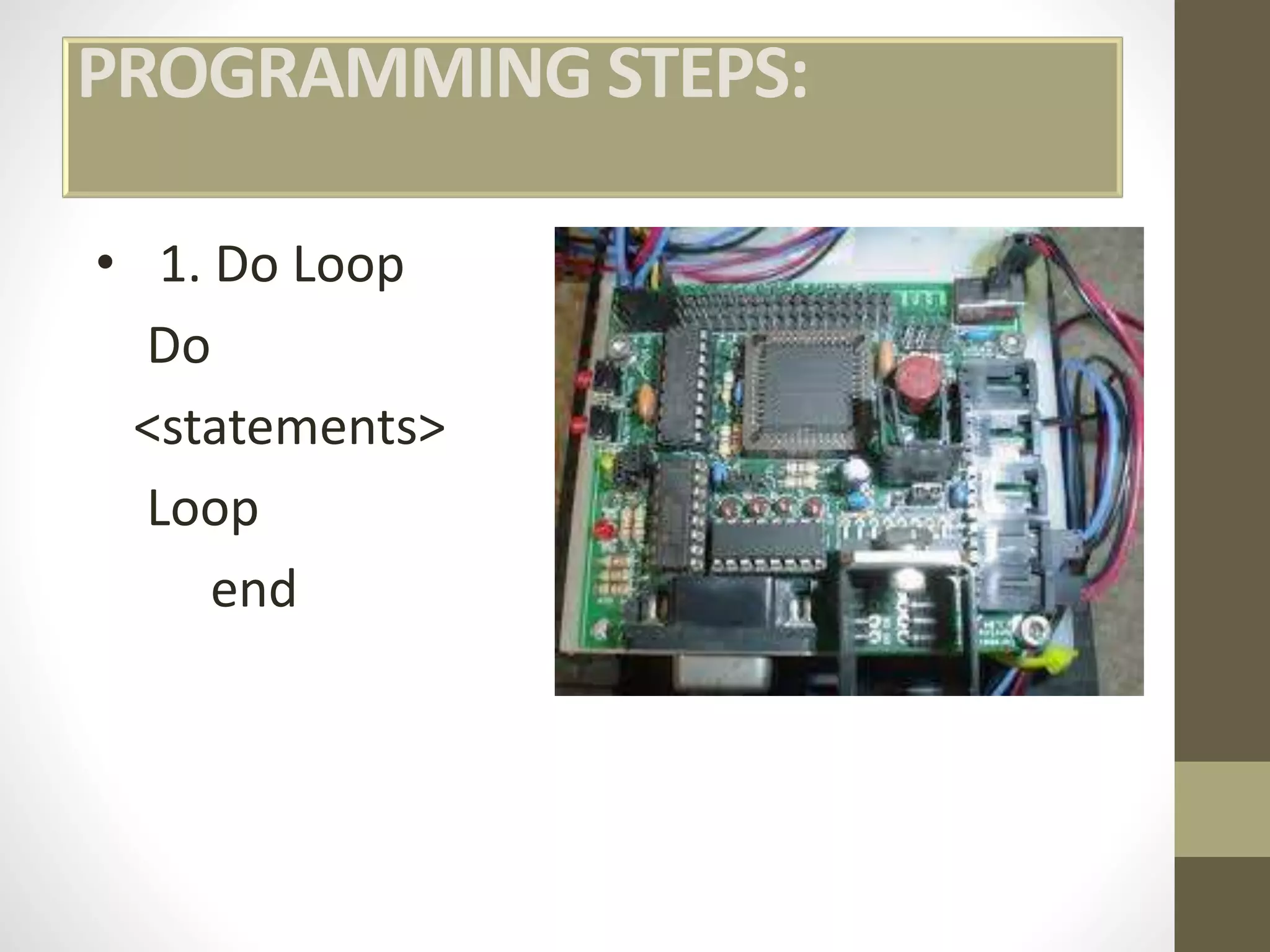 PROGRAMMING STEPS:

• 1. Do Loop

Do

<statements>

Loop

end